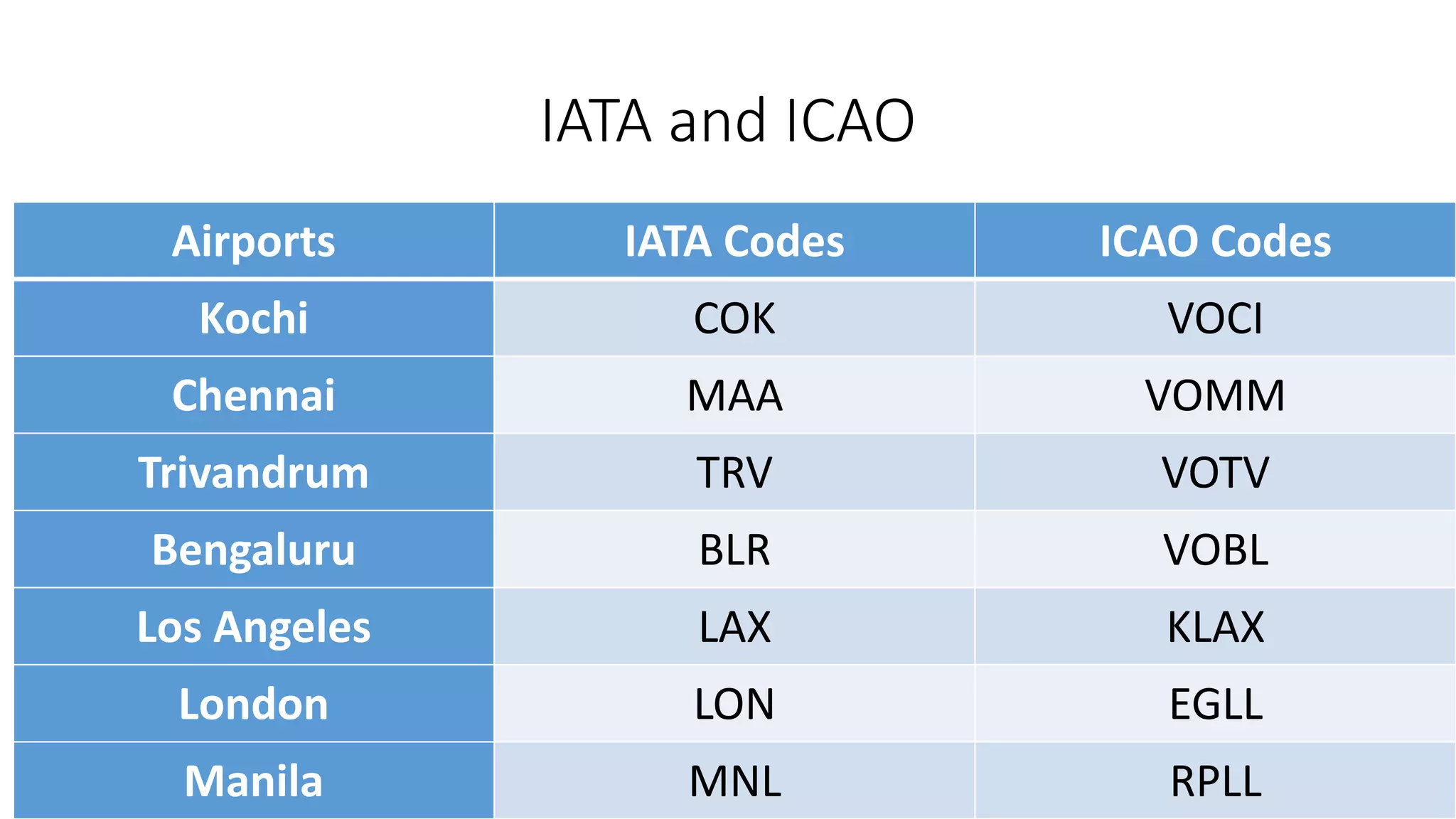 IATA and ICAO

| Airports | IATA Codes | ICAO Codes |
|---|---|---|
| Kochi | COK | VOCI |
| Chennai | MAA | VOMM |
| Trivandrum | TRV | VOTV |
| Bengaluru | BLR | VOBL |
| Los Angeles | LAX | KLAX |
| London | LON | EGLL |
| Manila | MNL | RPLL |